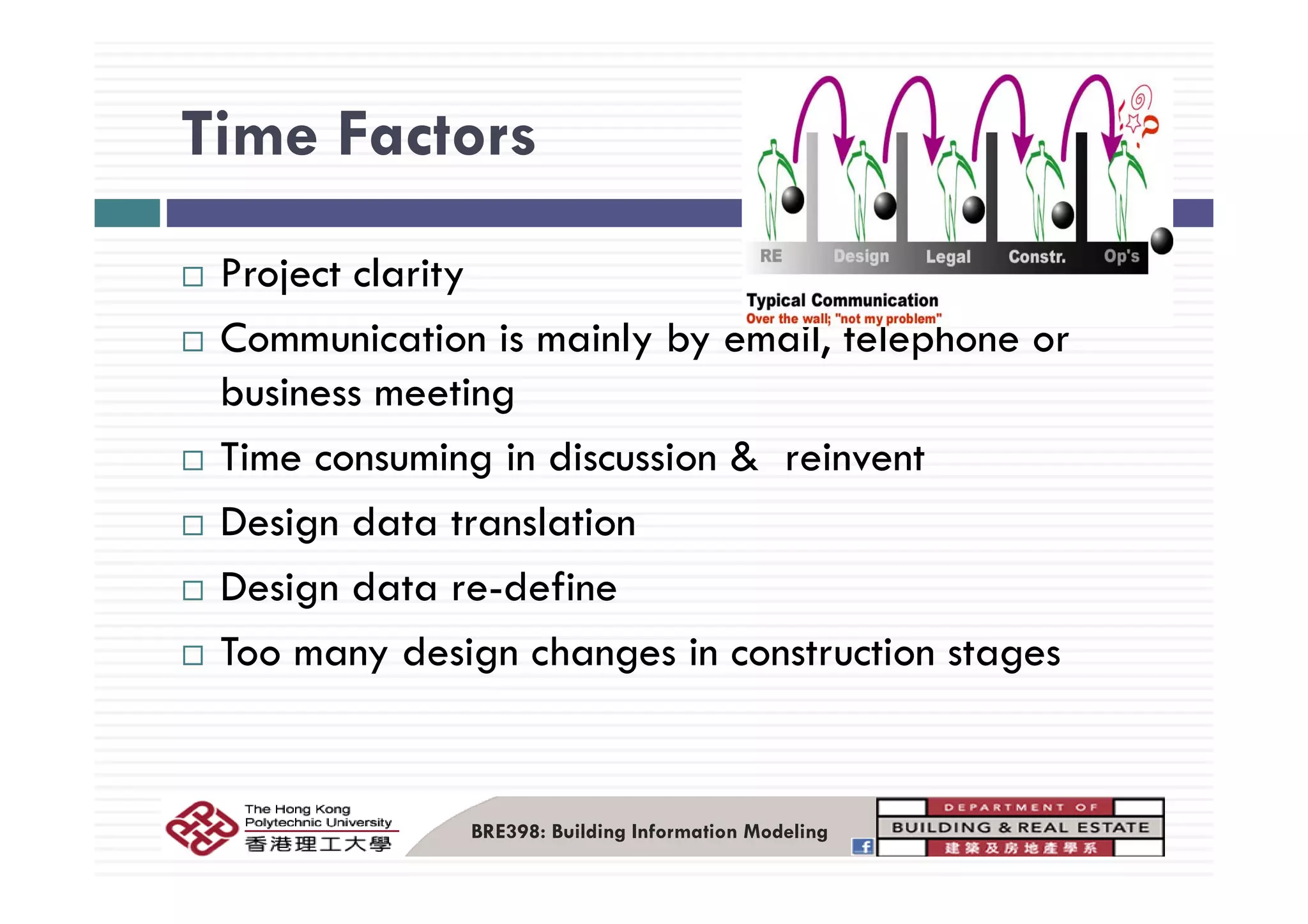 Time Factors

RE Design Legal Constr. Op's

Typical Communication
Over the wall; "not my problem"

□ Project clarity

□ Communication is mainly by email, telephone or business meeting

□ Time consuming in discussion & reinvent

□ Design data translation

□ Design data re-define

□ Too many design changes in construction stages

The Hong Kong Polytechnic University
香港理工大學

BRE398: Building Information Modeling

DEPARTMENT OF
BUILDING & REAL ESTATE
建築及房地產學系